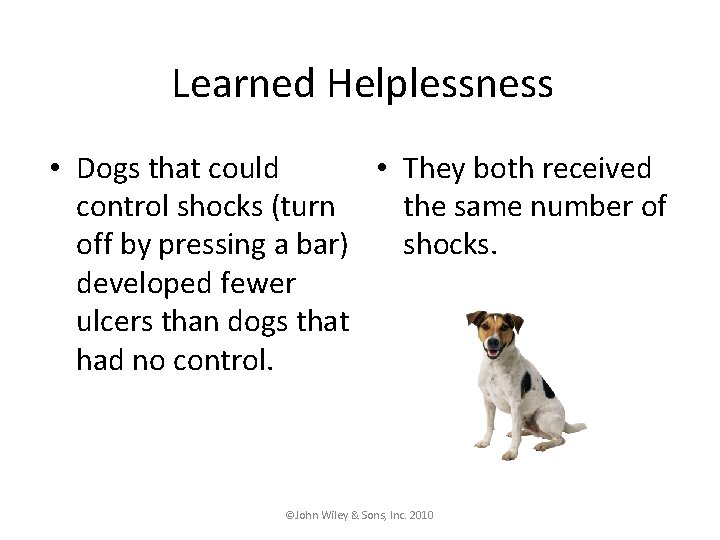 Learned Helplessness

• Dogs that could control shocks (turn off by pressing a bar) developed fewer ulcers than dogs that had no control.

• They both received the same number of shocks.

©John Wiley & Sons, Inc. 2010